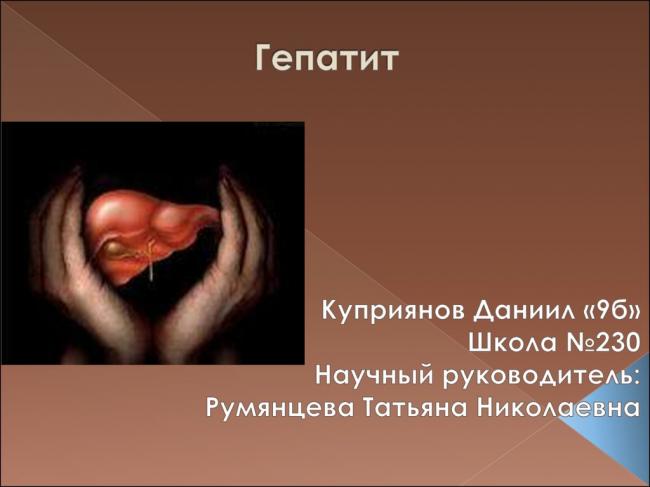 Гепатит

Куприянов Даниил «9б»
Школа №230
Научный руководитель:
Румянцева Татьяна Николаевна